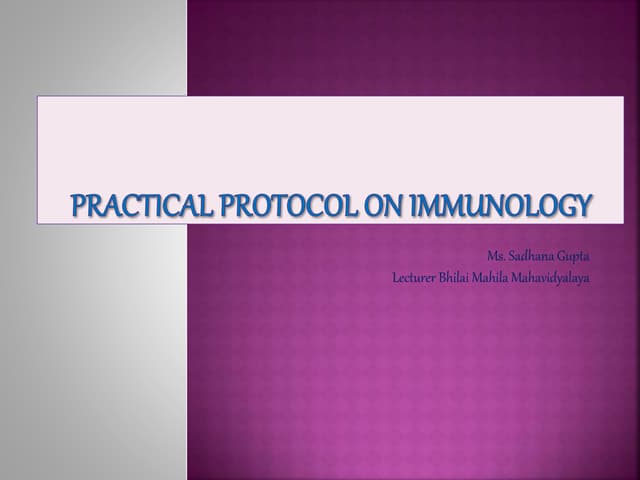 PRACTICAL PROTOCOL ON IMMUNOLOGY

Ms. Sadhana Gupta
Lecturer Bhilai Mahila Mahavidyalaya